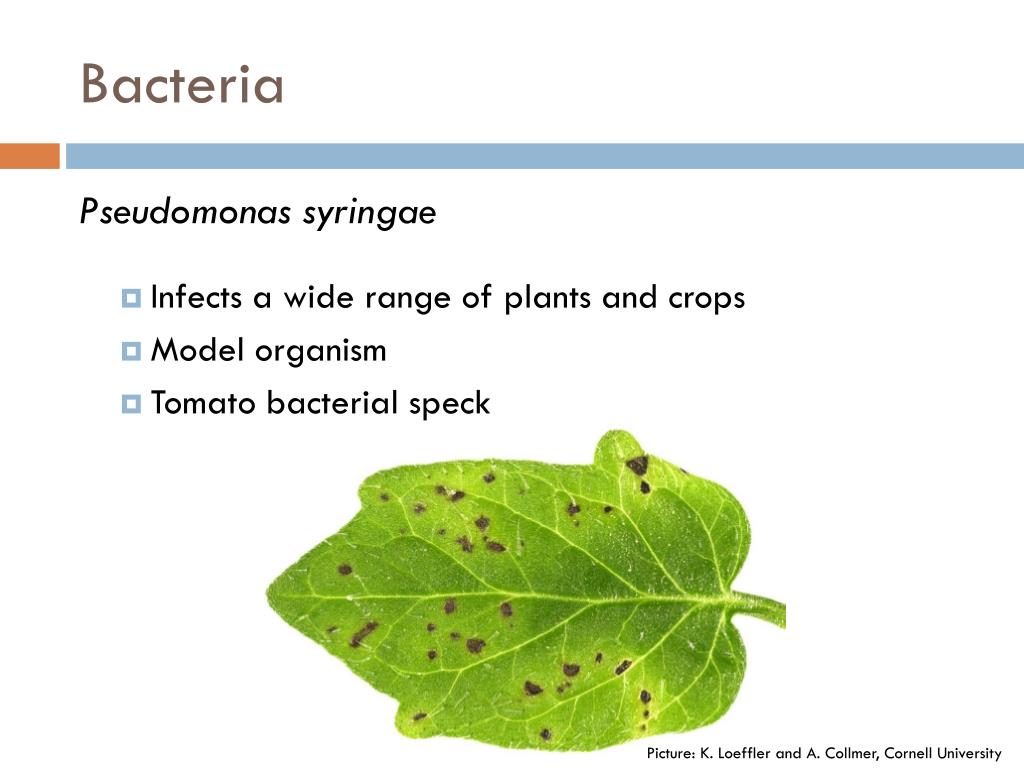 Bacteria

Pseudomonas syringae

Infects a wide range of plants and crops
Model organism
Tomato bacterial speck

Picture: K. Loeffler and A. Collmer, Cornell University